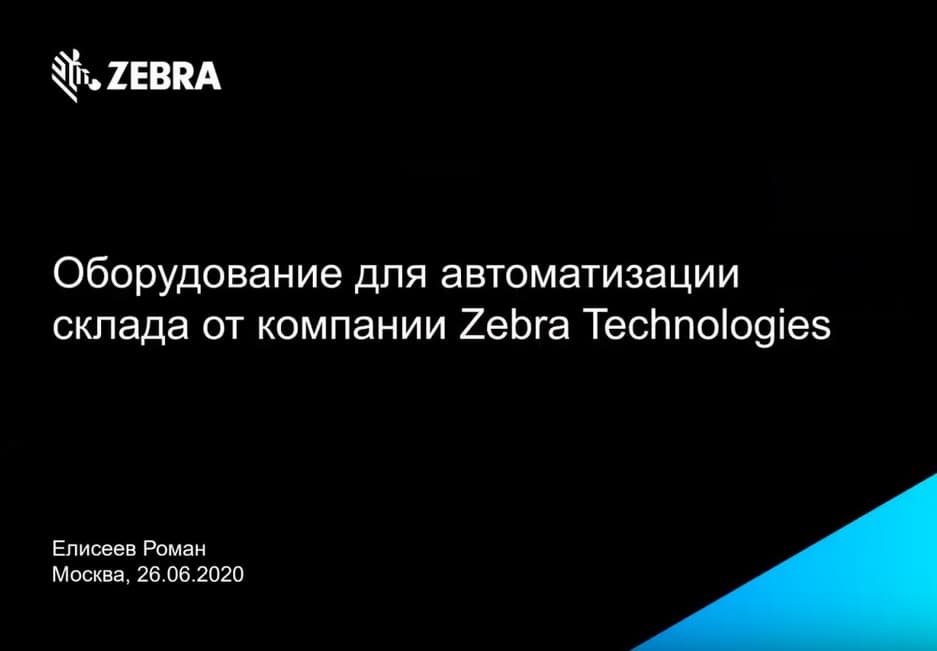 ZEBRA

Оборудование для автоматизации склада от компании Zebra Technologies

Елисеев Роман
Москва, 26.06.2020